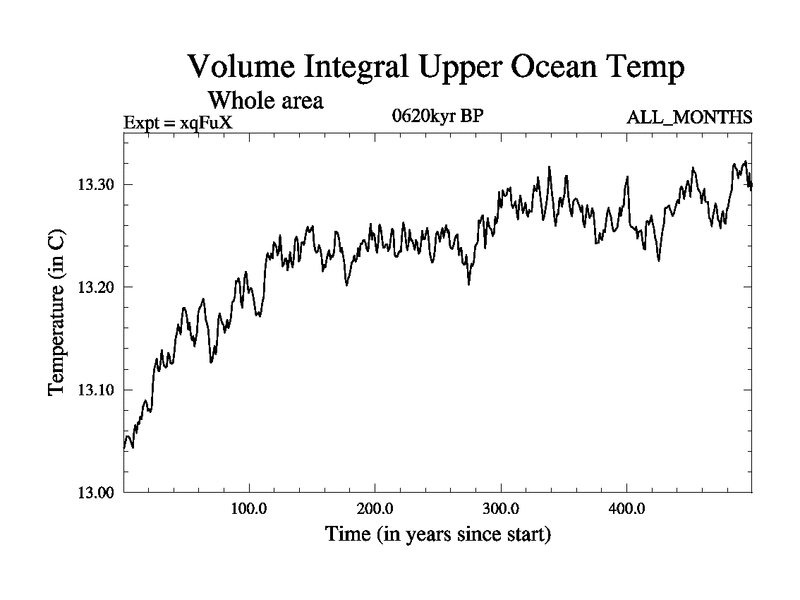 Volume Integral Upper Ocean Temp

Whole area

Expt = xqFuX

0620kyr BP

ALL_MONTHS

Temperature (in C)

13.30

13.20

13.10

13.00

100.0

200.0

300.0

400.0

Time (in years since start)